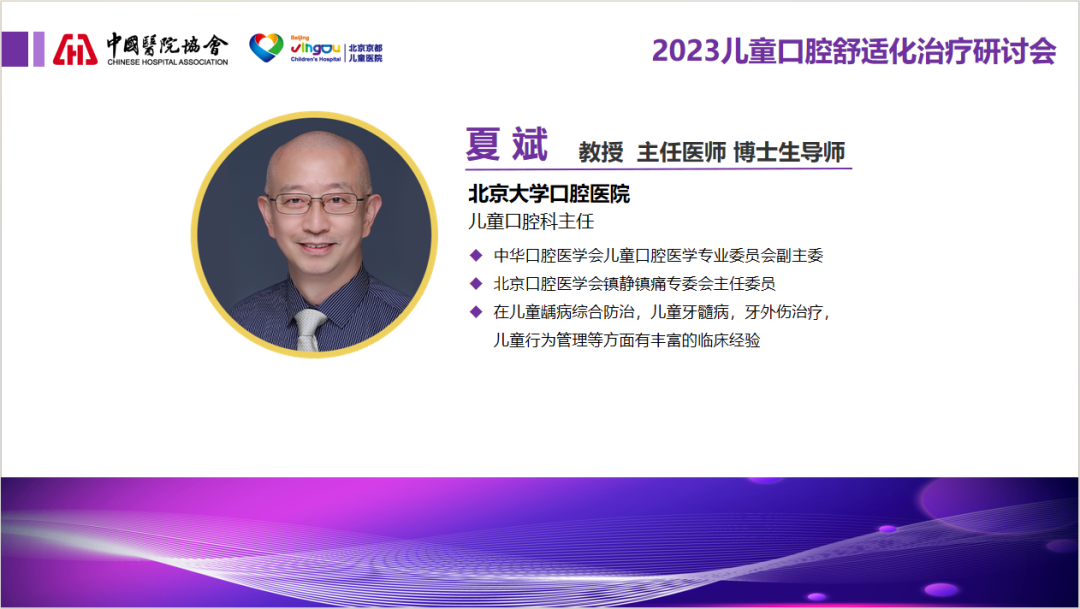 中國醫院協會
CHINESE HOSPITAL ASSOCIATION

Beijing Jingdu Children's Hospital 北京京都儿童医院

2023儿童口腔舒适化治疗研讨会

夏斌 教授 主任医师 博士生导师

北京大学口腔医院
儿童口腔科主任

◆ 中华口腔医学会儿童口腔医学专业委员会副主委
◆ 北京口腔医学会镇静镇痛专委会主任委员
◆ 在儿童龋病综合防治，儿童牙髓病，牙外伤治疗，儿童行为管理等方面有丰富的临床经验